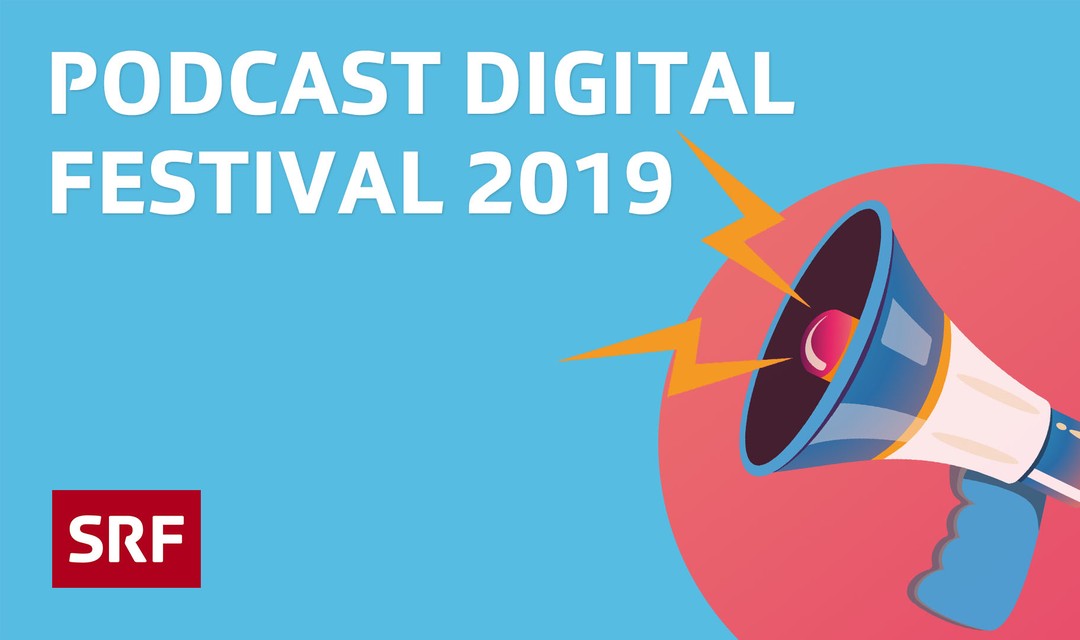 PODCAST DIGITAL FESTIVAL 2019

SRF